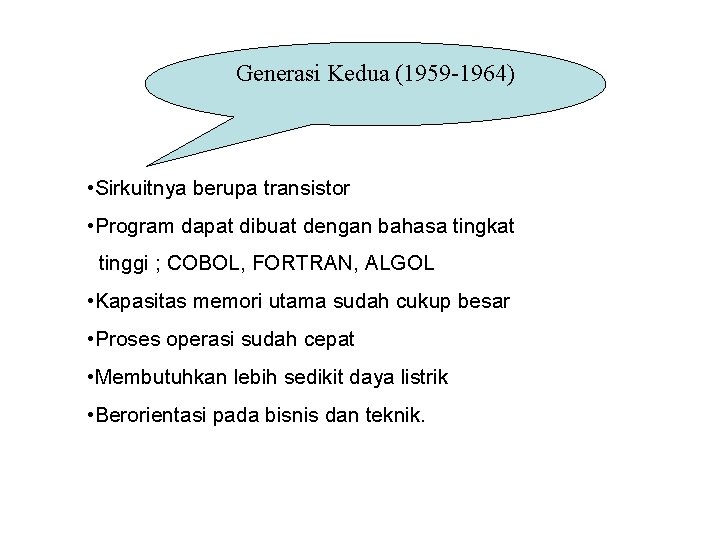 Generasi Kedua (1959-1964)

•Sirkuitnya berupa transistor

•Program dapat dibuat dengan bahasa tingkat tinggi ; COBOL, FORTRAN, ALGOL

•Kapasitas memori utama sudah cukup besar

•Proses operasi sudah cepat

•Membutuhkan lebih sedikit daya listrik

•Berorientasi pada bisnis dan teknik.